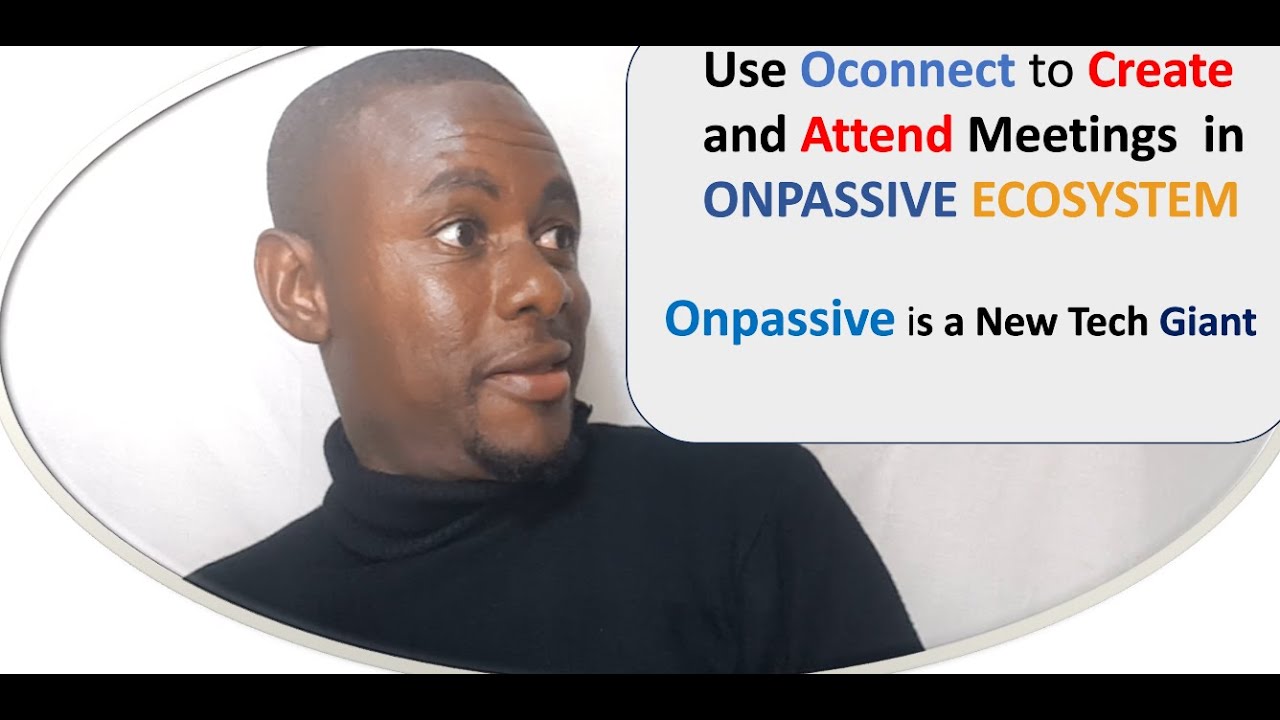 Use Oconnect to Create and Attend Meetings in ONPASSIVE ECOSYSTEM

Onpassive is a New Tech Giant